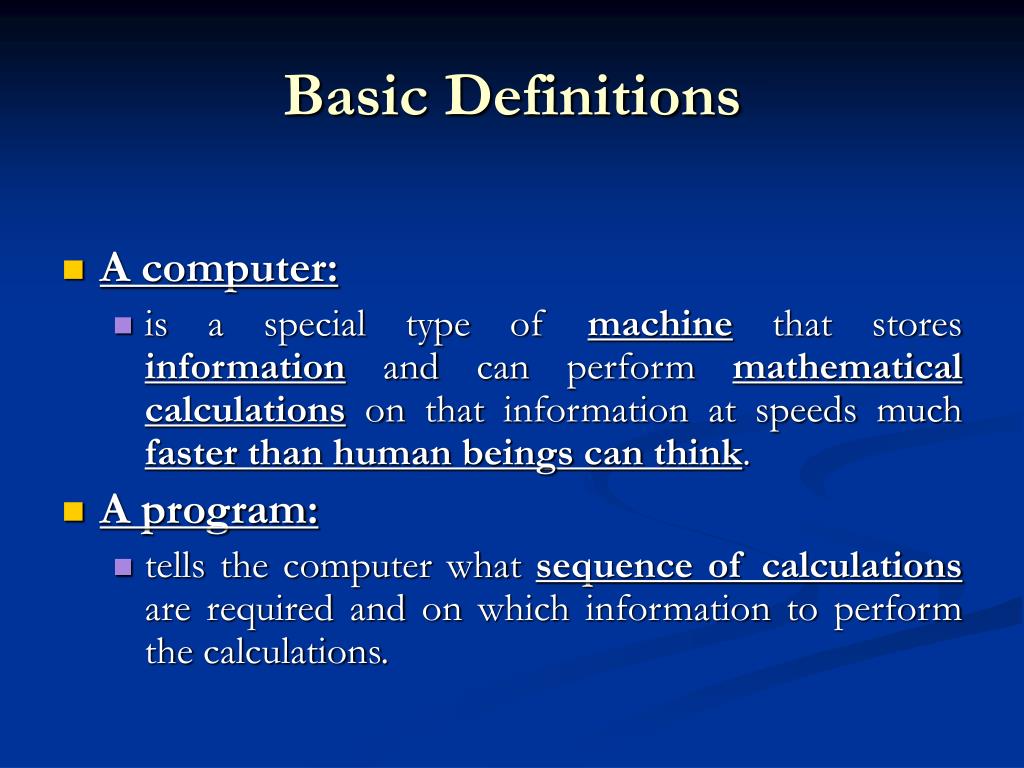 Basic Definitions

A computer:

is a special type of machine that stores information and can perform mathematical calculations on that information at speeds much faster than human beings can think.

A program:

tells the computer what sequence of calculations are required and on which information to perform the calculations.